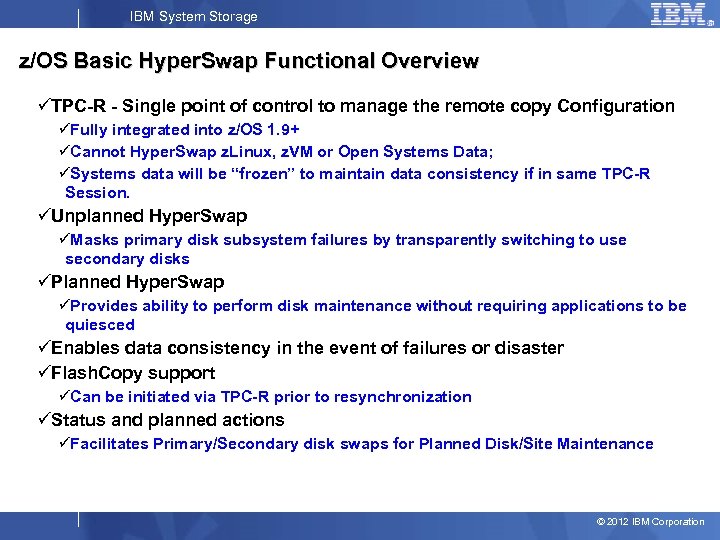 IBM System Storage

IBM

z/OS Basic HyperSwap Functional Overview

✓TPC-R - Single point of control to manage the remote copy Configuration

✓Fully integrated into z/OS 1.9+

✓Cannot HyperSwap zLinux, zVM or Open Systems Data;

✓Systems data will be “frozen” to maintain data consistency if in same TPC-R Session.

✓Unplanned HyperSwap

✓Masks primary disk subsystem failures by transparently switching to use secondary disks

✓Planned HyperSwap

✓Provides ability to perform disk maintenance without requiring applications to be quiesced

✓Enables data consistency in the event of failures or disaster

✓FlashCopy support

✓Can be initiated via TPC-R prior to resynchronization

✓Status and planned actions

✓Facilitates Primary/Secondary disk swaps for Planned Disk/Site Maintenance

© 2012 IBM Corporation